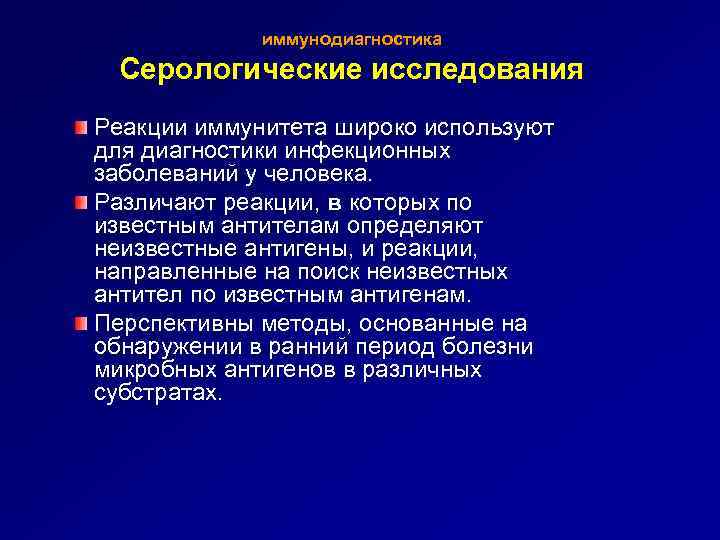 иммунодиагностика

Серологические исследования

Реакции иммунитета широко используют для диагностики инфекционных заболеваний у человека.

Различают реакции, в которых по известным антителам определяют неизвестные антигены, и реакции, направленные на поиск неизвестных антител по известным антигенам.

Перспективны методы, основанные на обнаружении в ранний период болезни микробных антигенов в различных субстратах.